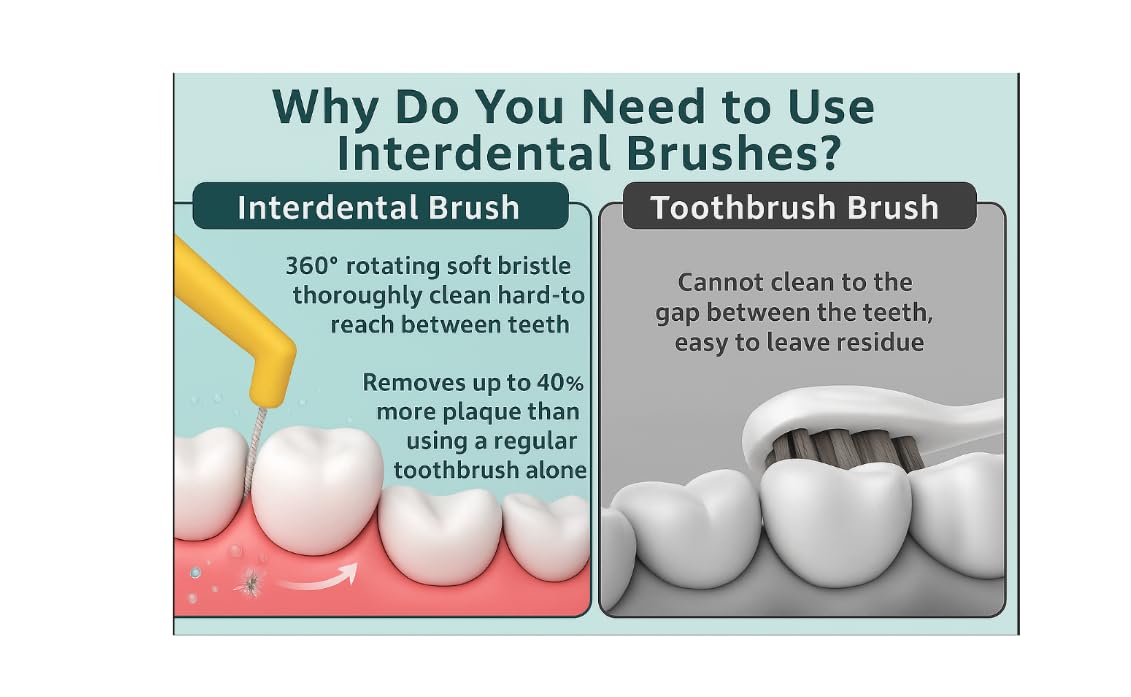 Why Do You Need to Use Interdental Brushes?

Interdental Brush

360° rotating soft bristle thoroughly clean hard-to reach between teeth

Removes up to 40% more plaque than using a regular toothbrush alone

Toothbrush Brush

Cannot clean to the gap between the teeth, easy to leave residue